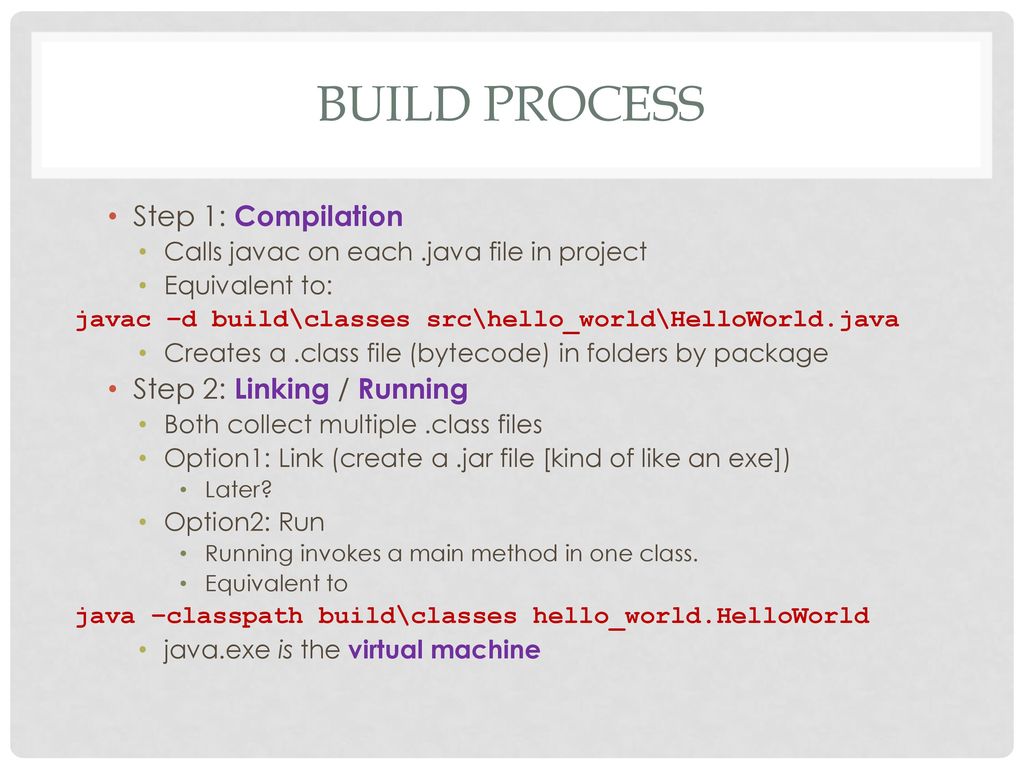 BUILD PROCESS

• Step 1: Compilation
  • Calls javac on each .java file in project
  • Equivalent to:
javac –d build\classes src\hello_world\HelloWorld.java
  • Creates a .class file (bytecode) in folders by package
• Step 2: Linking / Running
  • Both collect multiple .class files
  • Option1: Link (create a .jar file [kind of like an exe])
    • Later?
  • Option2: Run
    • Running invokes a main method in one class.
    • Equivalent to
java –classpath build\classes hello_world.HelloWorld
  • java.exe is the virtual machine